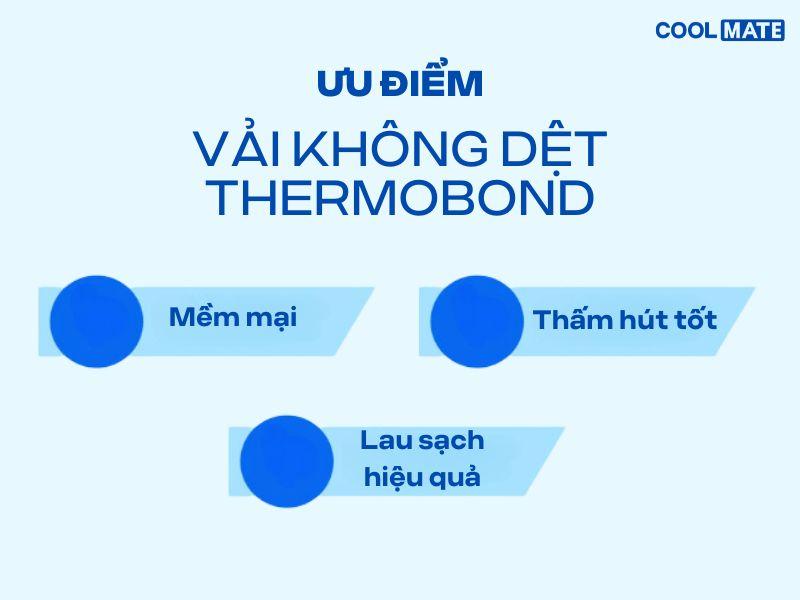 COOL MATE

ƯU ĐIỂM

VẢI KHÔNG DỆT THERMOBOND

Mềm mại

Thấm hút tốt

Lau sạch hiệu quả